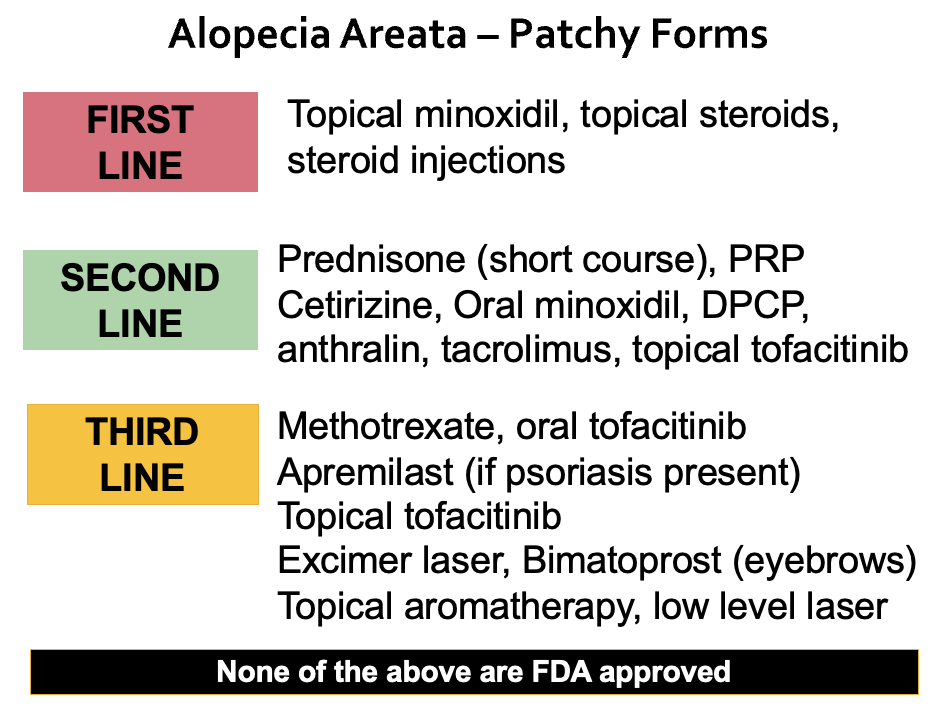 Alopecia Areata – Patchy Forms

FIRST LINE

Topical minoxidil, topical steroids, steroid injections

SECOND LINE

Prednisone (short course), PRP
Cetirizine, Oral minoxidil, DPCP, anthralin, tacrolimus, topical tofacitinib

THIRD LINE

Methotrexate, oral tofacitinib
Apremilast (if psoriasis present)
Topical tofacitinib
Excimer laser, Bimatoprost (eyebrows)
Topical aromatherapy, low level laser

None of the above are FDA approved